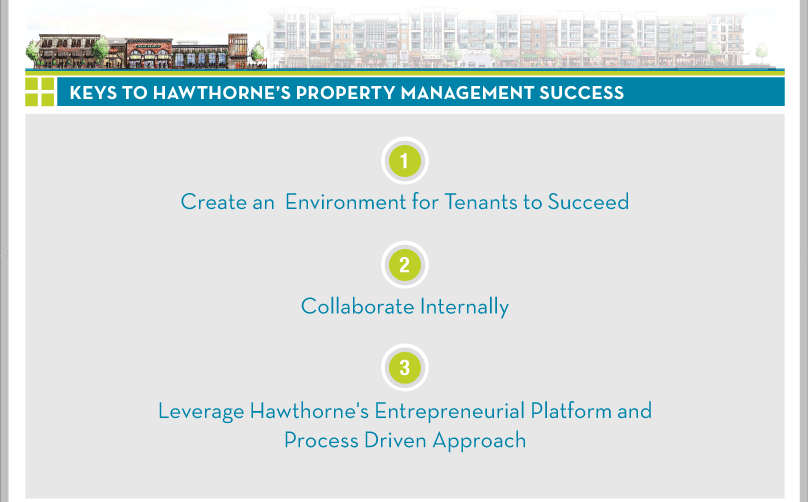 KEYS TO HAWTHORNE'S PROPERTY MANAGEMENT SUCCESS

1

Create an Environment for Tenants to Succeed

2

Collaborate Internally

3

Leverage Hawthorne's Entrepreneurial Platform and Process Driven Approach